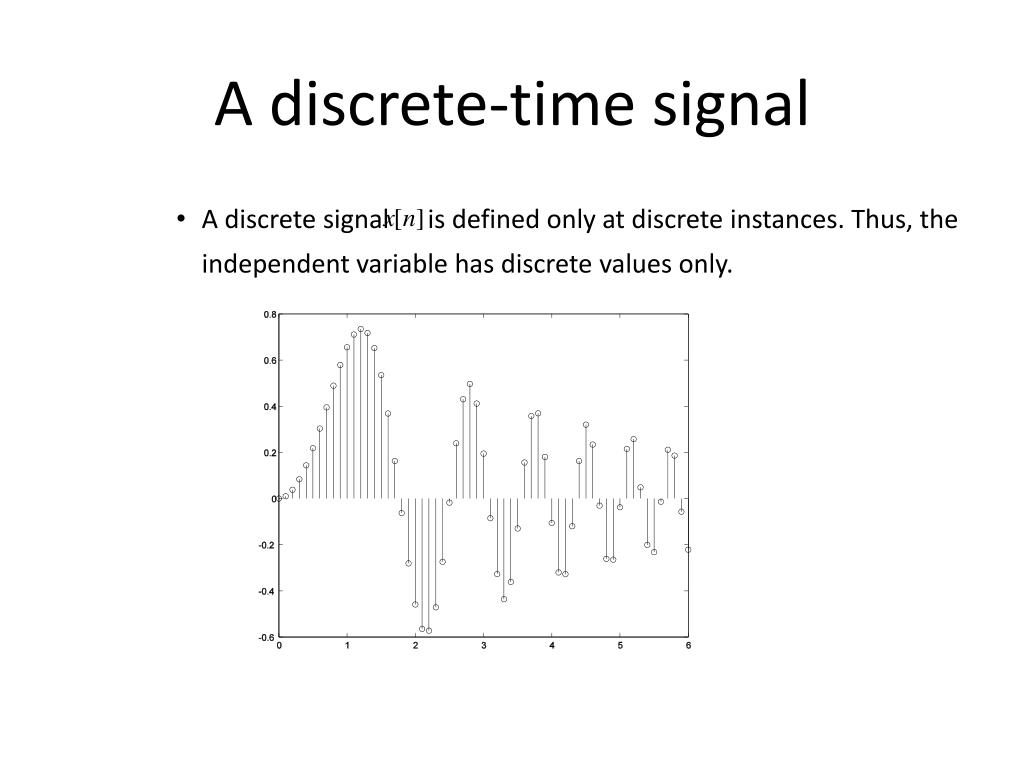 A discrete-time signal

• A discrete signal $x[n]$ is defined only at discrete instances. Thus, the independent variable has discrete values only.

0.8
0.6
0.4
0.2
0
-0.2
-0.4
-0.6
0 1 2 3 4 5 6